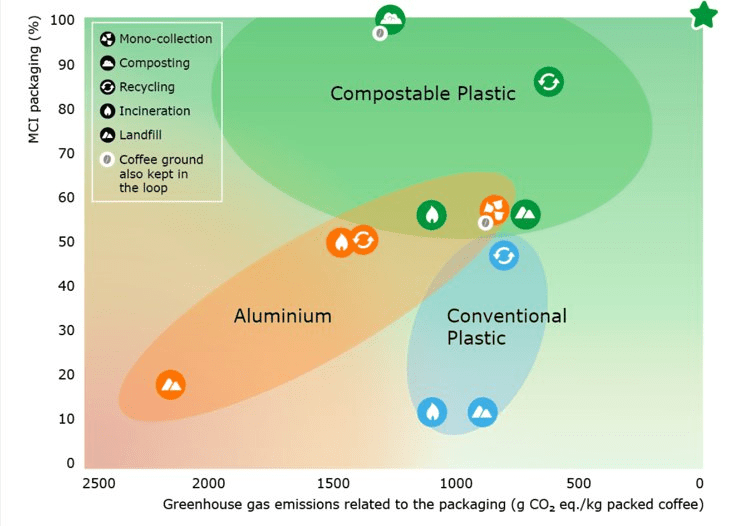 MCI packaging (%)

100
90
80
70
60
50
40
30
20
10
0

Mono-collection
Composting
Recycling
Incineration
Landfill
Coffee ground also kept in the loop

Compostable Plastic

Aluminium

Conventional Plastic

2500
2000
1500
1000
500
0

Greenhouse gas emissions related to the packaging (g $CO_2$ eq./kg packed coffee)